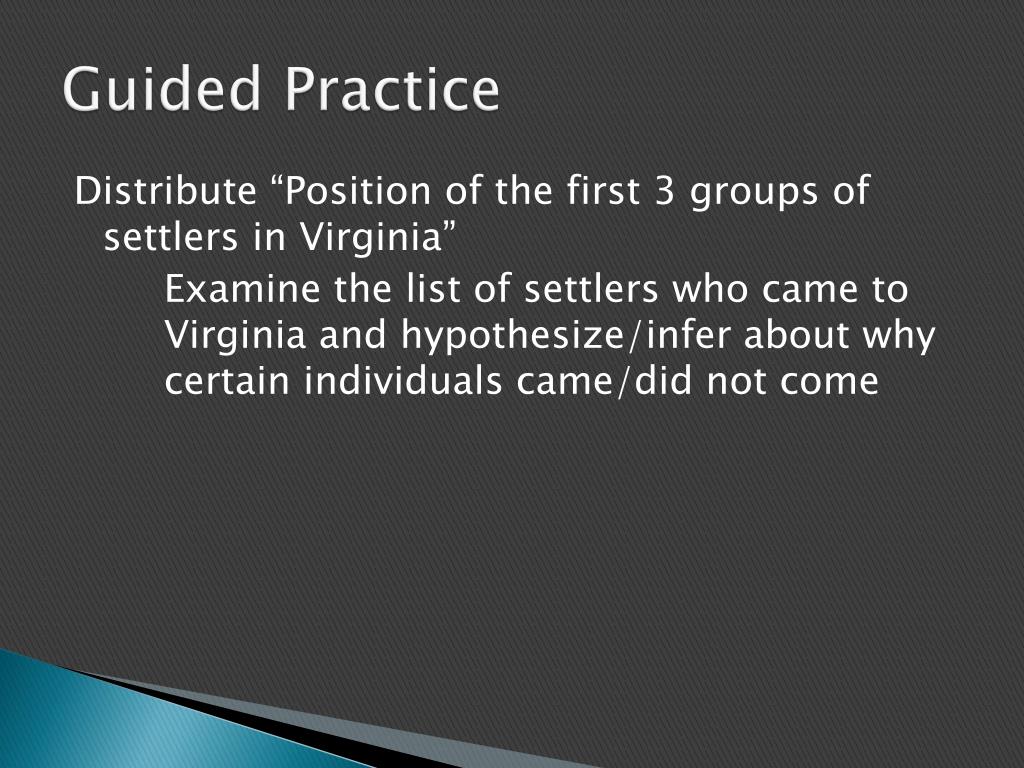 Guided Practice

Distribute “Position of the first 3 groups of settlers in Virginia”

Examine the list of settlers who came to Virginia and hypothesize/infer about why certain individuals came/did not come